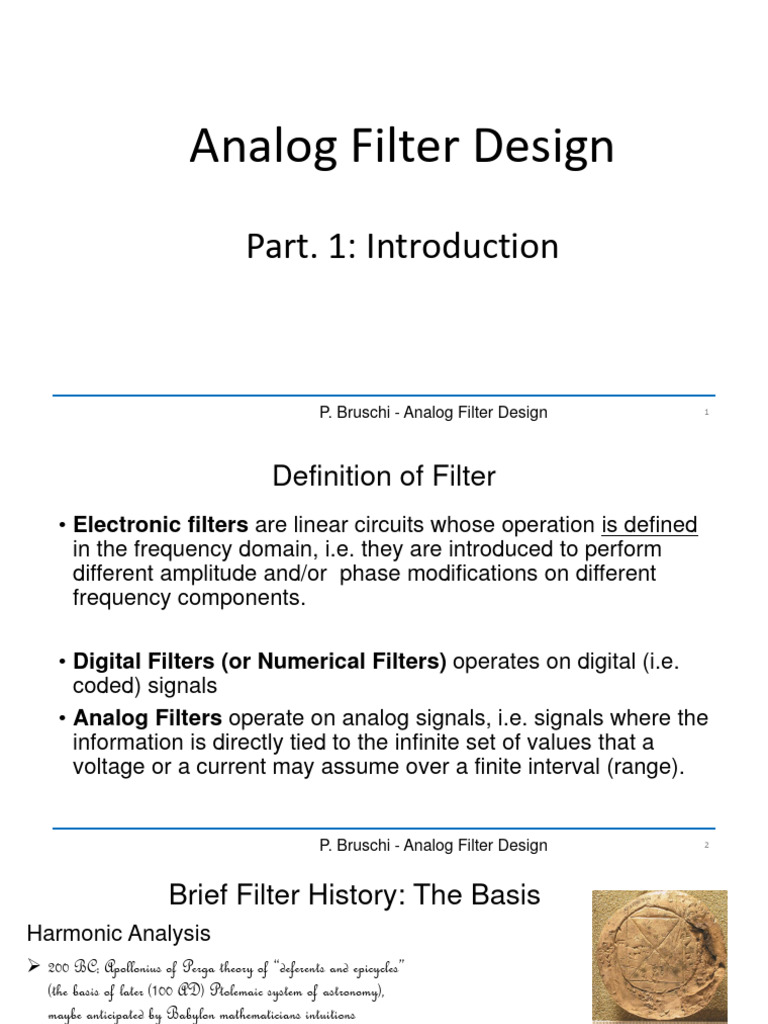 Analog Filter Design

Part. 1: Introduction

P. Bruschi - Analog Filter Design

1

Definition of Filter

• **Electronic filters** are linear circuits whose operation is defined in the frequency domain, i.e. they are introduced to perform different amplitude and/or phase modifications on different frequency components.

• **Digital Filters (or Numerical Filters)** operates on digital (i.e. coded) signals

• **Analog Filters** operate on analog signals, i.e. signals where the information is directly tied to the infinite set of values that a voltage or a current may assume over a finite interval (range).

P. Bruschi - Analog Filter Design

2

Brief Filter History: The Basis

Harmonic Analysis

➢ 200 BC; Apollonius of Perga theory of "deferents and epicycles" (the basis of later (100 AD) Ptolemaic system of astronomy), maybe anticipated by Babylon mathematicians intuitions